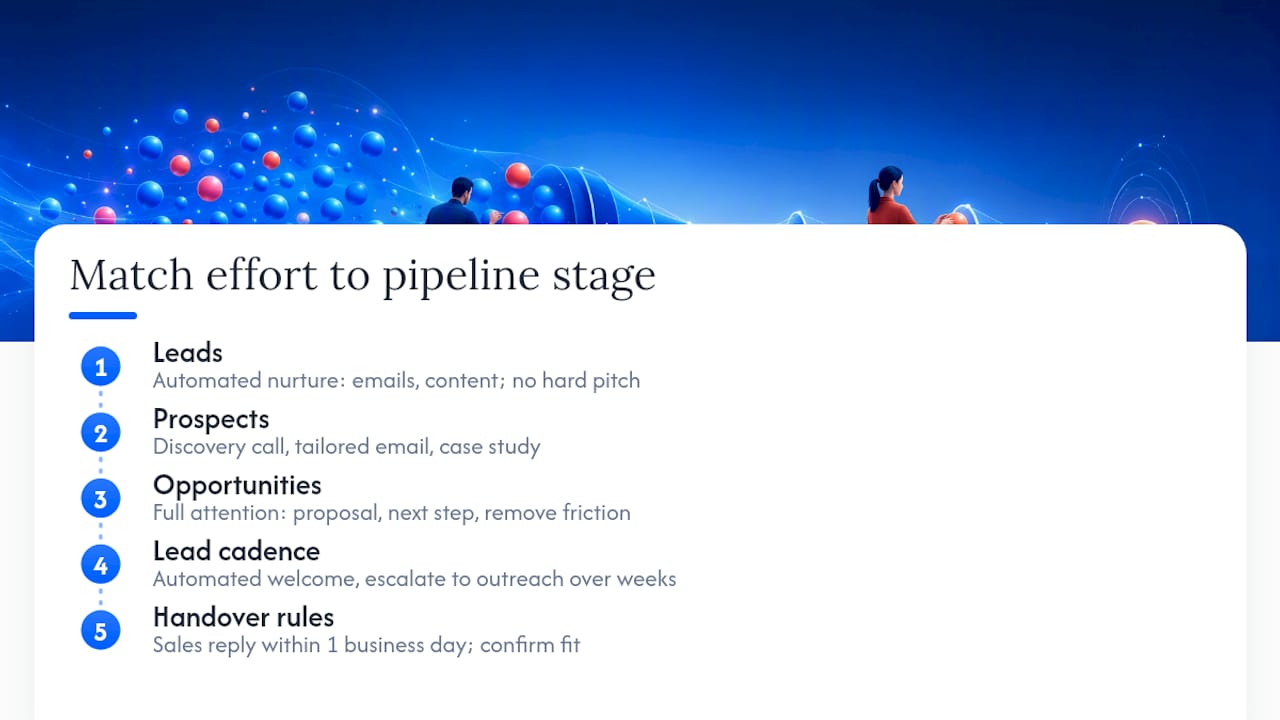 Match effort to pipeline stage

1
Leads
Automated nurture: emails, content; no hard pitch

2
Prospects
Discovery call, tailored email, case study

3
Opportunities
Full attention: proposal, next step, remove friction

4
Lead cadence
Automated welcome, escalate to outreach over weeks

5
Handover rules
Sales reply within 1 business day; confirm fit